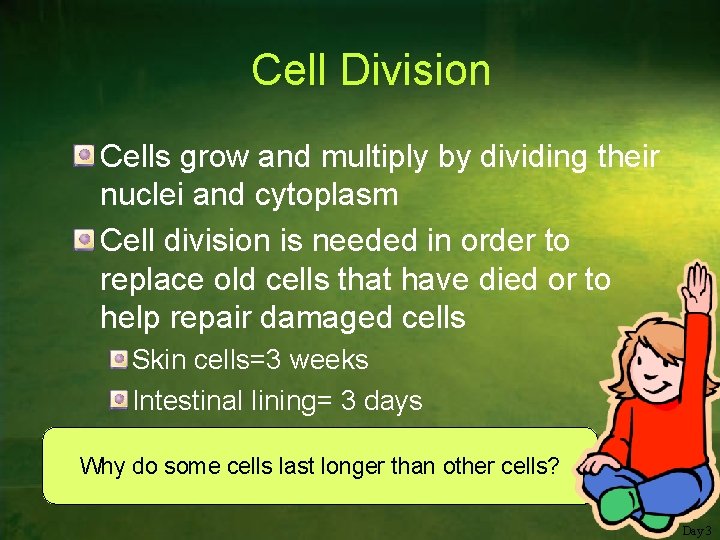 Cell Division

Cells grow and multiply by dividing their nuclei and cytoplasm

Cell division is needed in order to replace old cells that have died or to help repair damaged cells

Skin cells=3 weeks

Intestinal lining= 3 days

Why do some cells last longer than other cells?

Day 3